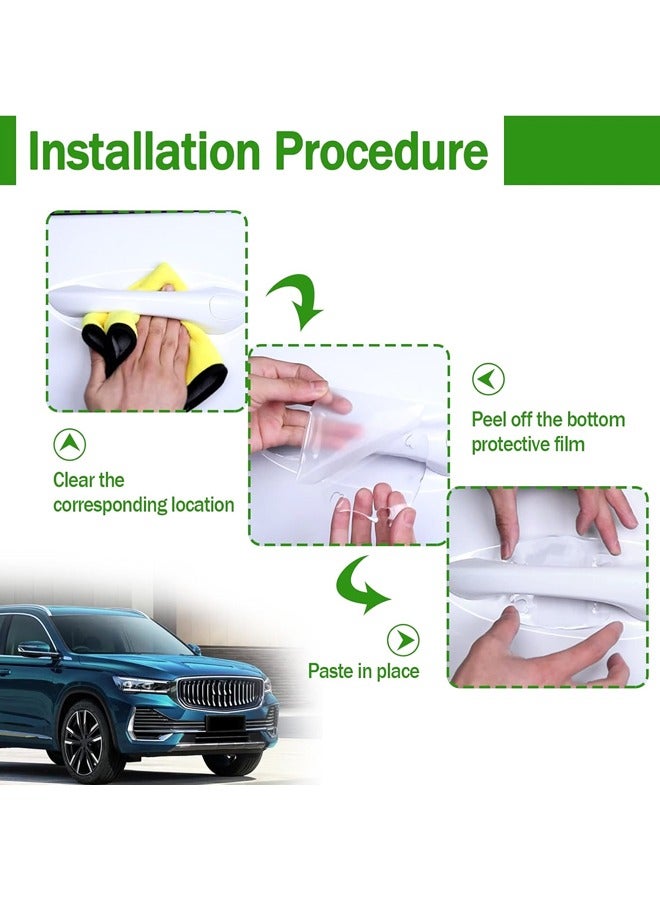 Installation Procedure

Clear the corresponding location

Peel off the bottom protective film

Paste in place